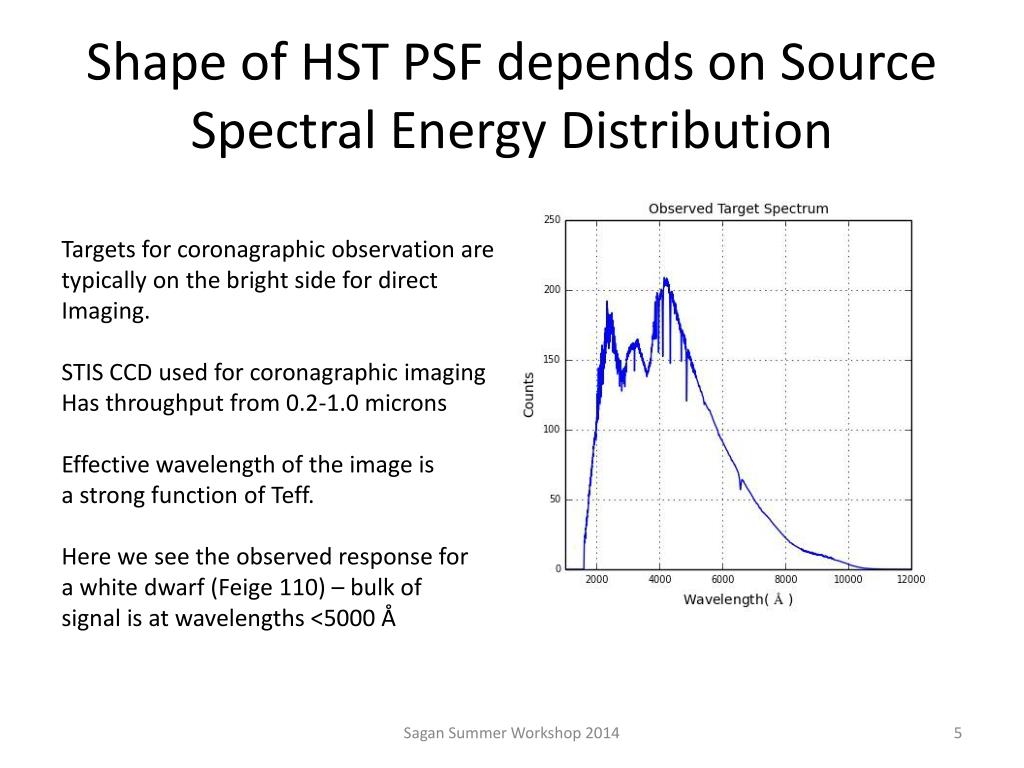 Shape of HST PSF depends on Source Spectral Energy Distribution

Targets for coronagraphic observation are typically on the bright side for direct Imaging.

STIS CCD used for coronagraphic imaging Has throughput from 0.2-1.0 microns

Effective wavelength of the image is a strong function of Teff.

Here we see the observed response for a white dwarf (Feige 110) – bulk of signal is at wavelengths <5000 Å

Observed Target Spectrum

250
200
150
100
50
0

Counts

2000 4000 6000 8000 10000 12000

Wavelength( Å )

Sagan Summer Workshop 2014

5